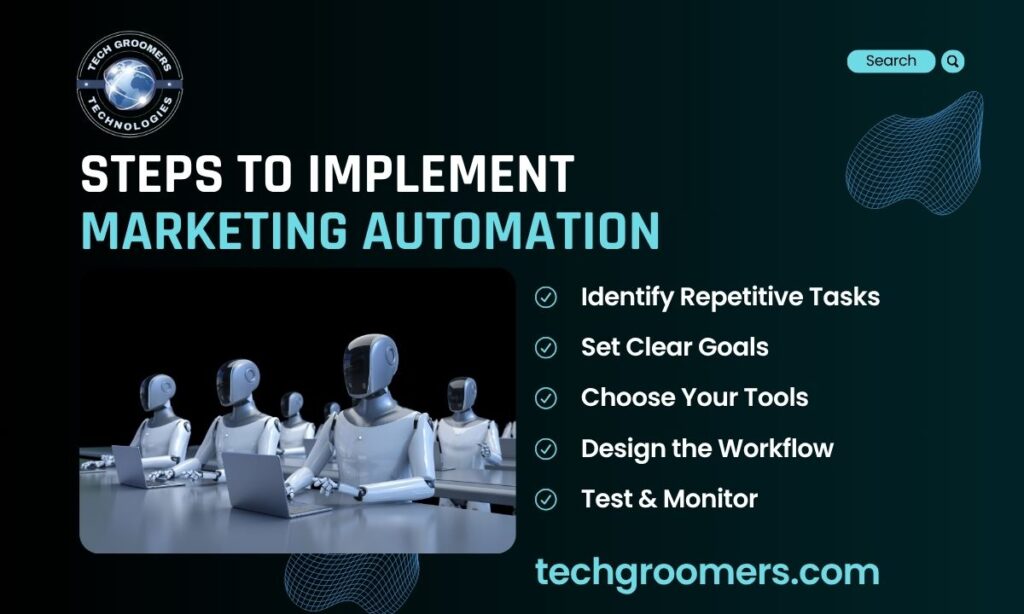 TECH GROOMERS TECHNOLOGIES

Search

STEPS TO IMPLEMENT
MARKETING AUTOMATION

Identify Repetitive Tasks
Set Clear Goals
Choose Your Tools
Design the Workflow
Test & Monitor

techgroomers.com